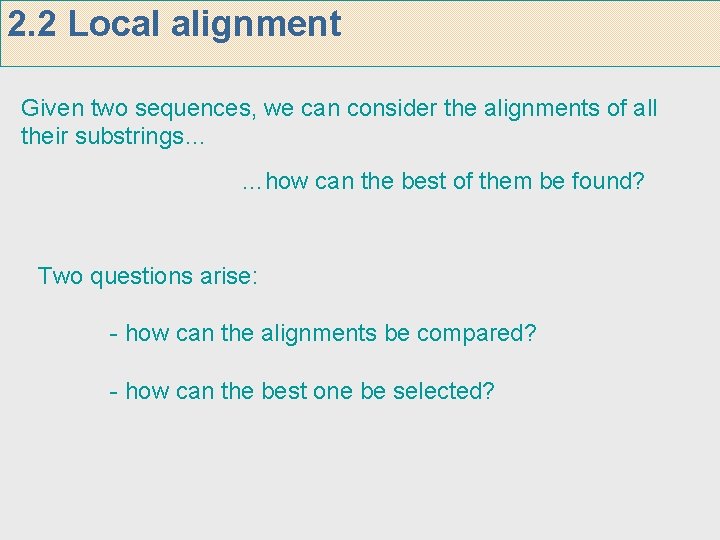 2.2 Local alignment

Given two sequences, we can consider the alignments of all their substrings…

…how can the best of them be found?

Two questions arise:

- how can the alignments be compared?

- how can the best one be selected?